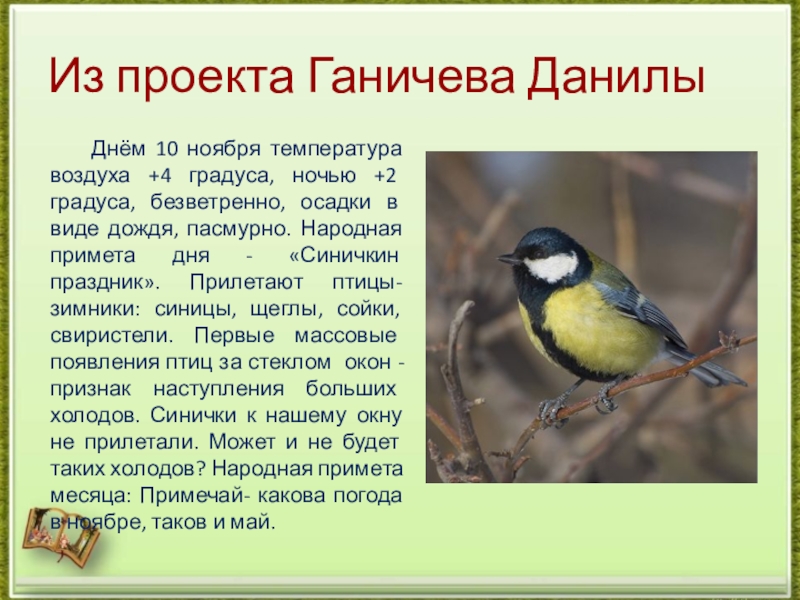 Из проекта Ганичева Данилы

Днём 10 ноября температура воздуха +4 градуса, ночью +2 градуса, безветренно, осадки в виде дождя, пасмурно. Народная примета дня - «Синичкин праздник». Прилетают птицы-зимники: синицы, щеглы, сойки, свиристели. Первые массовые появления птиц за стеклом окон - признак наступления больших холодов. Синички к нашему окну не прилетали. Может и не будет таких холодов? Народная примета месяца: Примечай- какова погода в ноябре, таков и май.